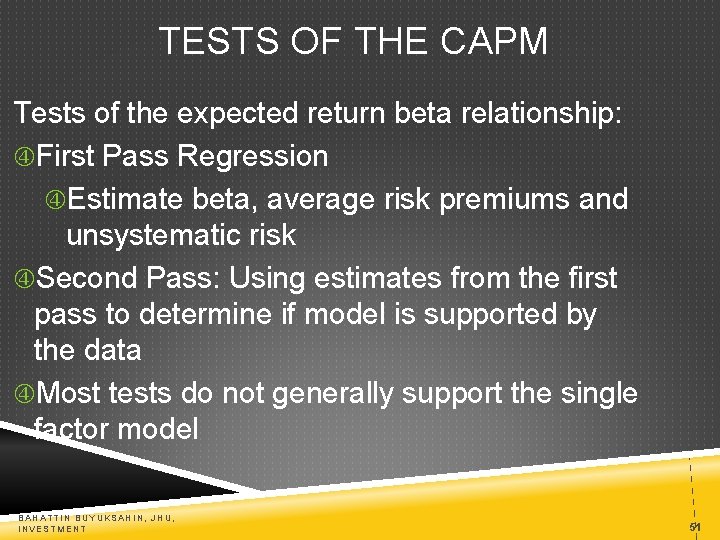 TESTS OF THE CAPM

Tests of the expected return beta relationship:

④First Pass Regression

④Estimate beta, average risk premiums and unsystematic risk

④Second Pass: Using estimates from the first pass to determine if model is supported by the data

④Most tests do not generally support the single factor model

BAHATTIN BUYUKSAHIN, JHU, INVESTMENT

51